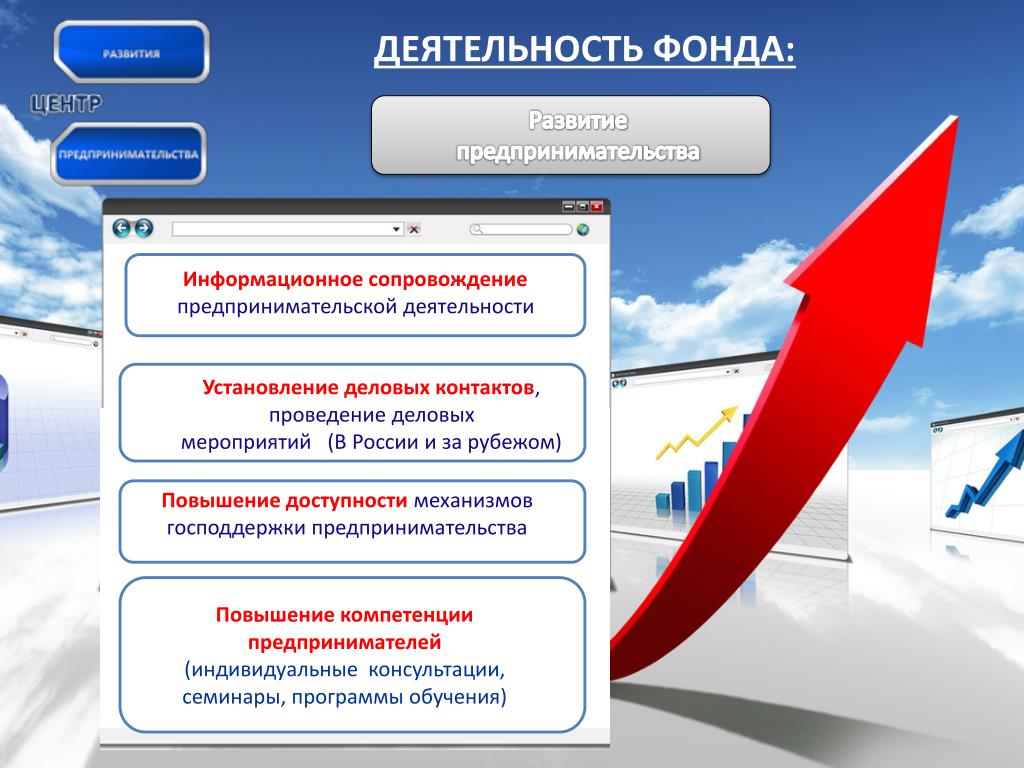 РАЗВИТИЯ

ЦЕНТР

ПРЕДПРИНИМАТЕЛЬСТВА

ДЕЯТЕЛЬНОСТЬ ФОНДА:

Развитие предпринимательства

Информационное сопровождение предпринимательской деятельности

Установление деловых контактов, проведение деловых мероприятий (В России и за рубежом)

Повышение доступности механизмов господдержки предпринимательства

Повышение компетенции предпринимателей (индивидуальные консультации, семинары, программы обучения)